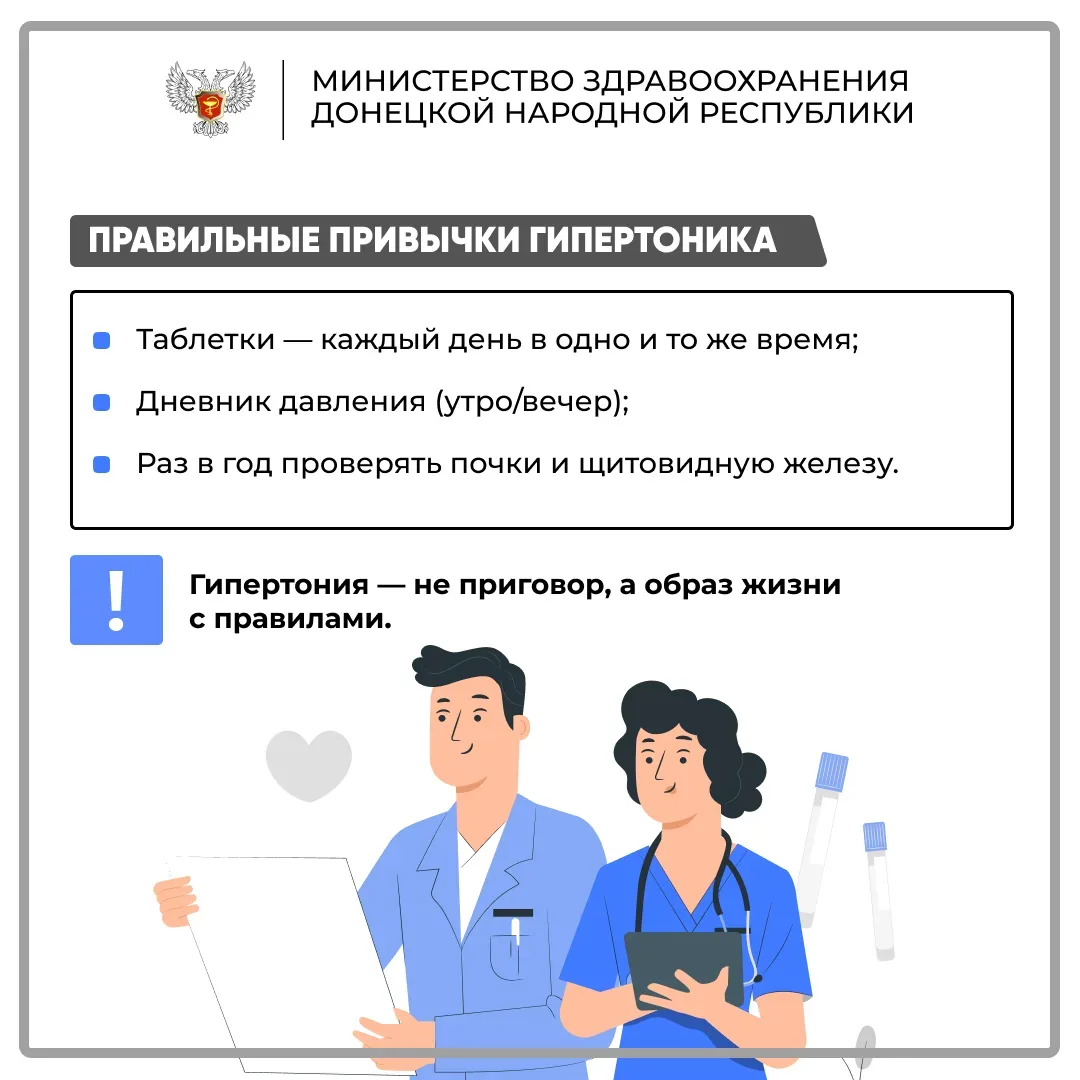 МИНИСТЕРСТВО ЗДРАВООХРАНЕНИЯ
ДОНЕЦКОЙ НАРОДНОЙ РЕСПУБЛИКИ

ПРАВИЛЬНЫЕ ПРИВЫЧКИ ГИПЕРТОНИКА

Таблетки — каждый день в одно и то же время;

Дневник давления (утро/вечер);

Раз в год проверять почки и щитовидную железу.

!

Гипертония — не приговор, а образ жизни с правилами.